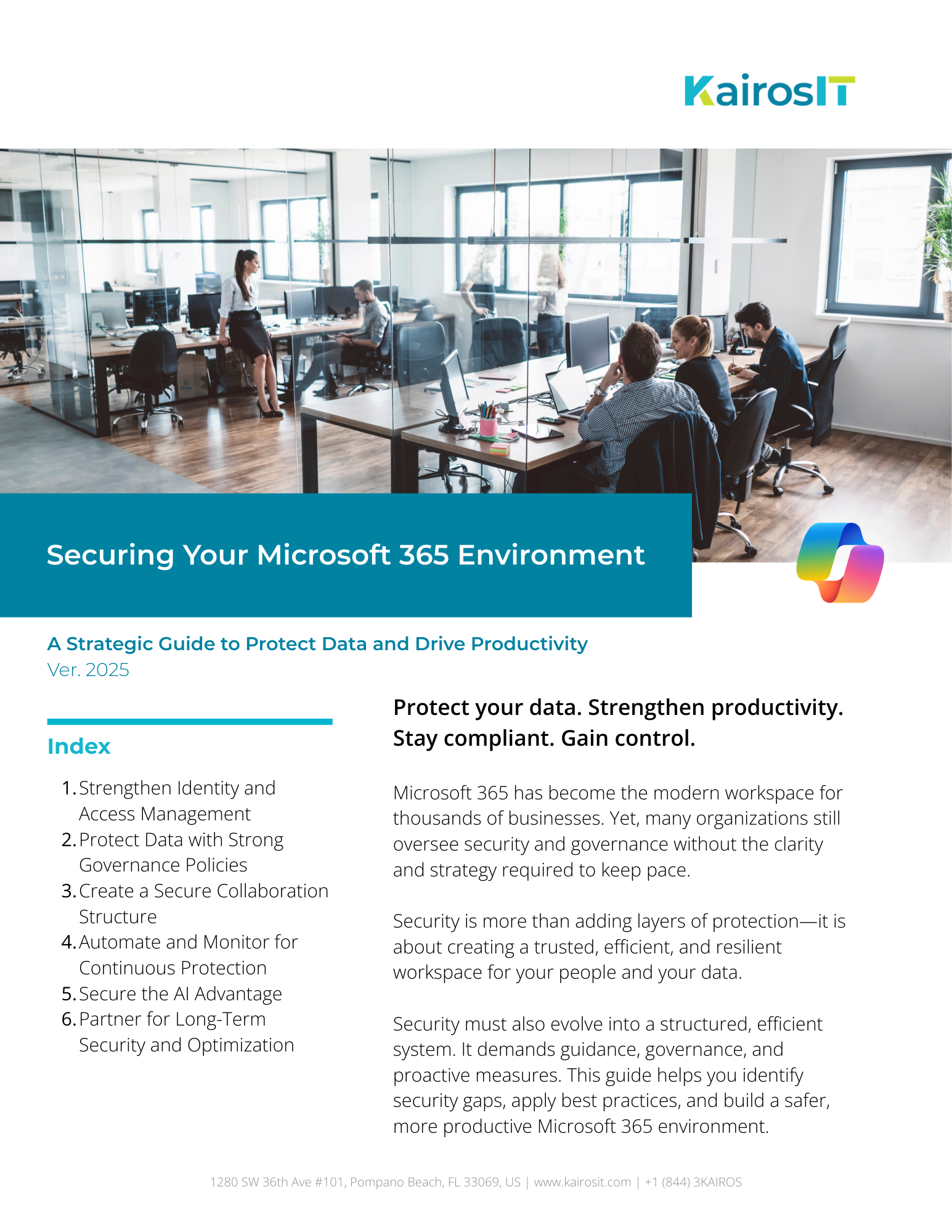 KairosIT

Securing Your Microsoft 365 Environment

A Strategic Guide to Protect Data and Drive Productivity
Ver. 2025

Index

1. Strengthen Identity and Access Management
2. Protect Data with Strong Governance Policies
3. Create a Secure Collaboration Structure
4. Automate and Monitor for Continuous Protection
5. Secure the AI Advantage
6. Partner for Long-Term Security and Optimization

Protect your data. Strengthen productivity. Stay compliant. Gain control.

Microsoft 365 has become the modern workspace for thousands of businesses. Yet, many organizations still oversee security and governance without the clarity and strategy required to keep pace.

Security is more than adding layers of protection—it is about creating a trusted, efficient, and resilient workspace for your people and your data.

Security must also evolve into a structured, efficient system. It demands guidance, governance, and proactive measures. This guide helps you identify security gaps, apply best practices, and build a safer, more productive Microsoft 365 environment.

1280 SW 36th Ave #101, Pompano Beach, FL 33069, US | www.kairosit.com | +1 (844) 3KAIROS